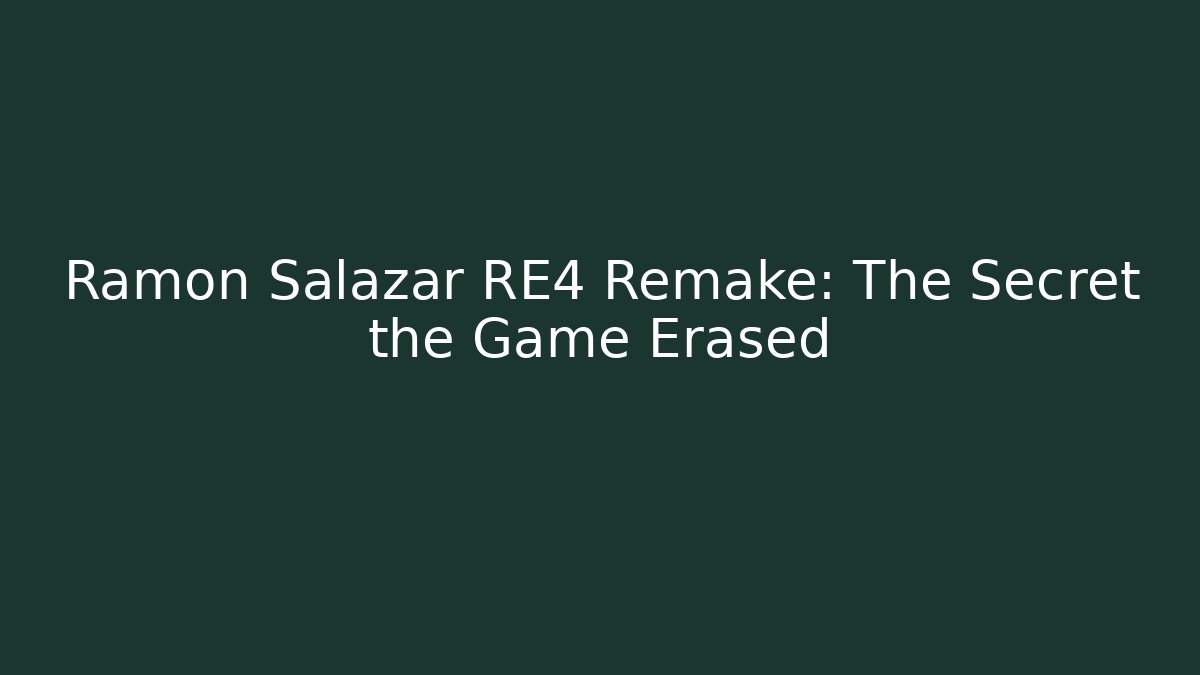 Ramon Salazar RE4 Remake: The Secret the Game Erased